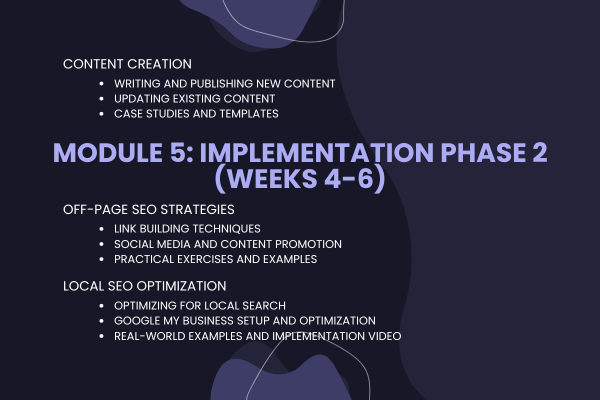 CONTENT CREATION
- WRITING AND PUBLISHING NEW CONTENT
- UPDATING EXISTING CONTENT
- CASE STUDIES AND TEMPLATES

MODULE 5: IMPLEMENTATION PHASE 2 (WEEKS 4-6)

OFF-PAGE SEO STRATEGIES
- LINK BUILDING TECHNIQUES
- SOCIAL MEDIA AND CONTENT PROMOTION
- PRACTICAL EXERCISES AND EXAMPLES

LOCAL SEO OPTIMIZATION
- OPTIMIZING FOR LOCAL SEARCH
- GOOGLE MY BUSINESS SETUP AND OPTIMIZATION
- REAL-WORLD EXAMPLES AND IMPLEMENTATION VIDEO